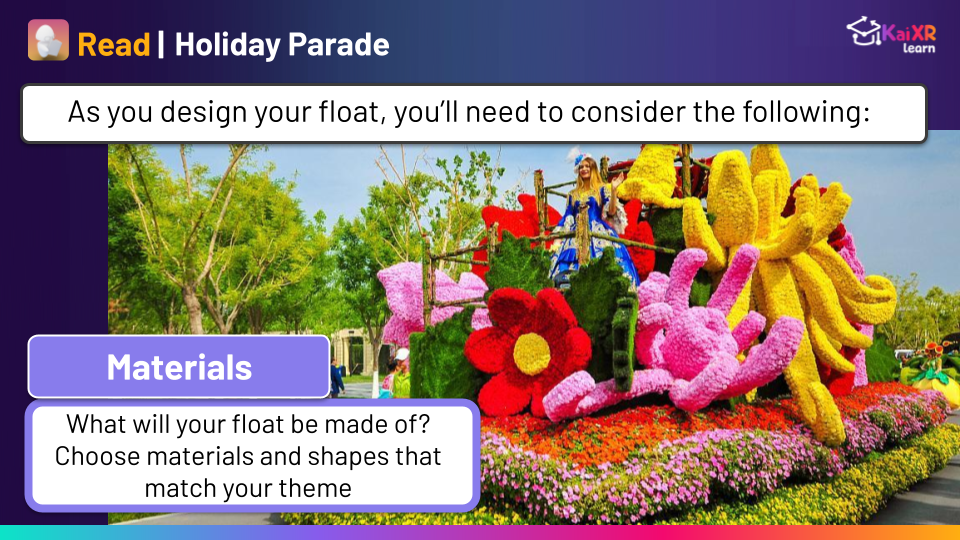 Read | Holiday Parade

KaiXR learn

As you design your float, you'll need to consider the following:

Materials

What will your float be made of? Choose materials and shapes that match your theme